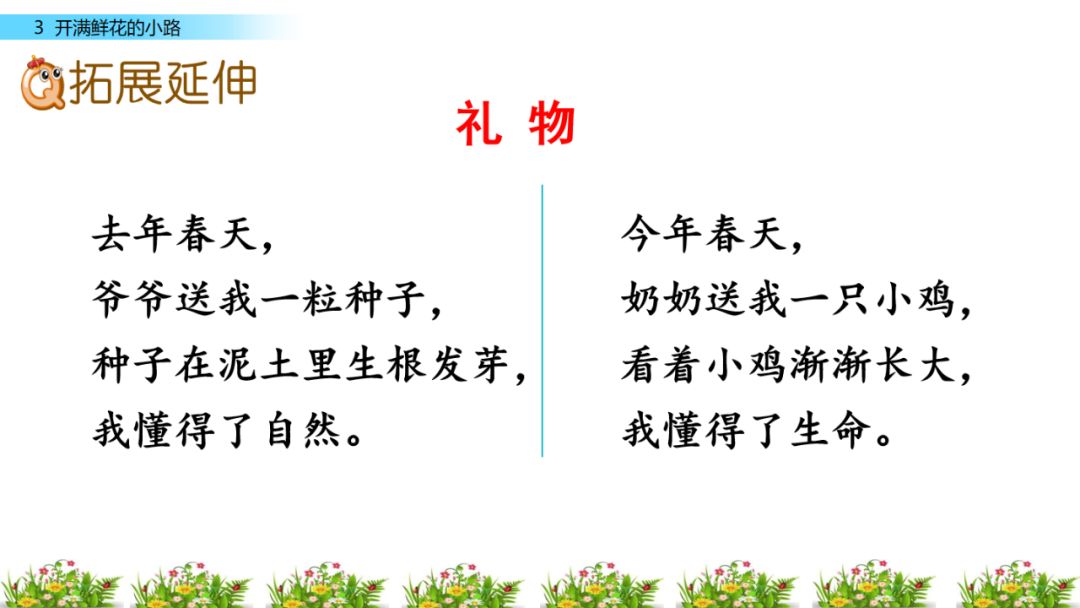 3 开满鲜花的小路

拓展延伸

礼 物

去年春天，
爷爷送我一粒种子，
种子在泥土里生根发芽，
我懂得了自然。

今年春天，
奶奶送我一只小鸡，
看着小鸡渐渐长大，
我懂得了生命。